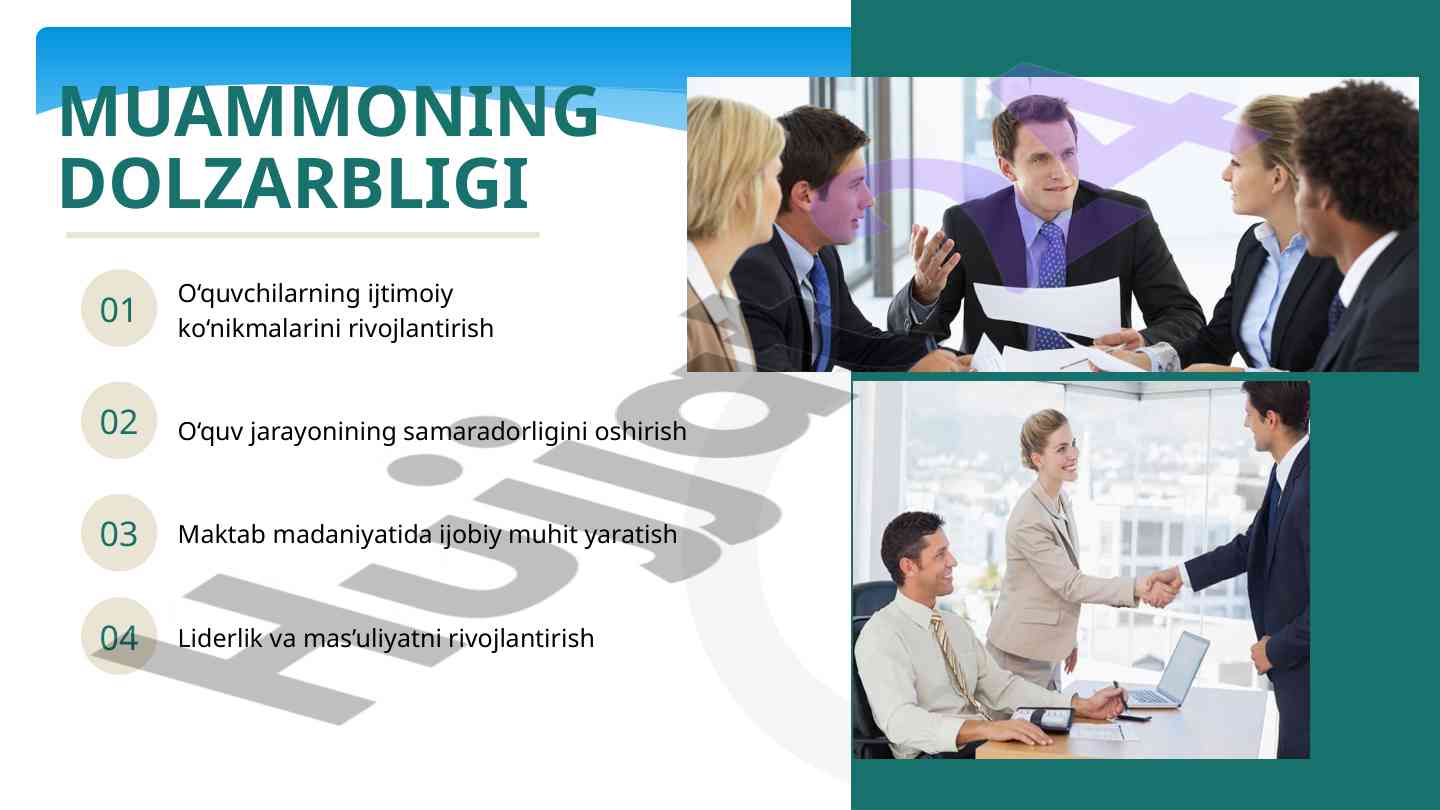 MUAMMONING DOLZARBLIGI

01 O‘quvchilarning ijtimoiy ko‘nikmalarini rivojlantirish

02 O‘quv jarayonining samaradorligini oshirish

03 Maktab madaniyatida ijobiy muhit yaratish

04 Liderlik va mas’uliyatni rivojlantirish

Hujjat